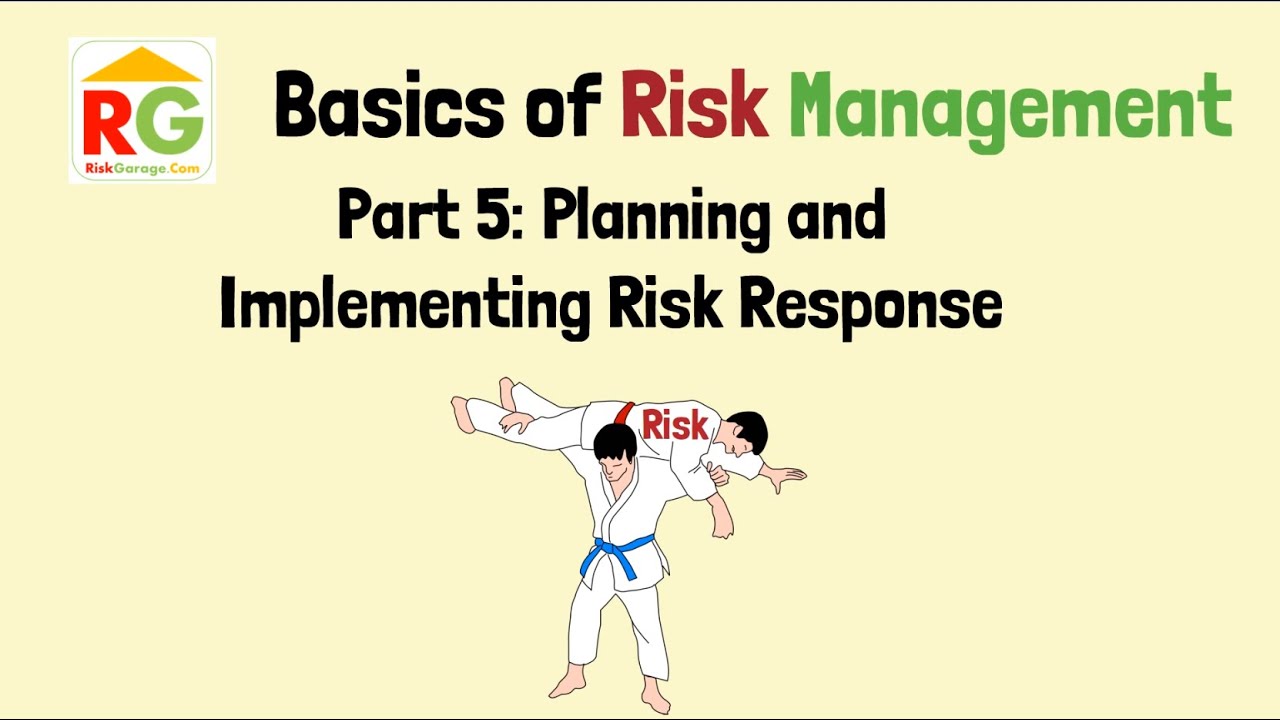 RG
RiskGarage.Com

Basics of Risk Management

Part 5: Planning and Implementing Risk Response

Risk